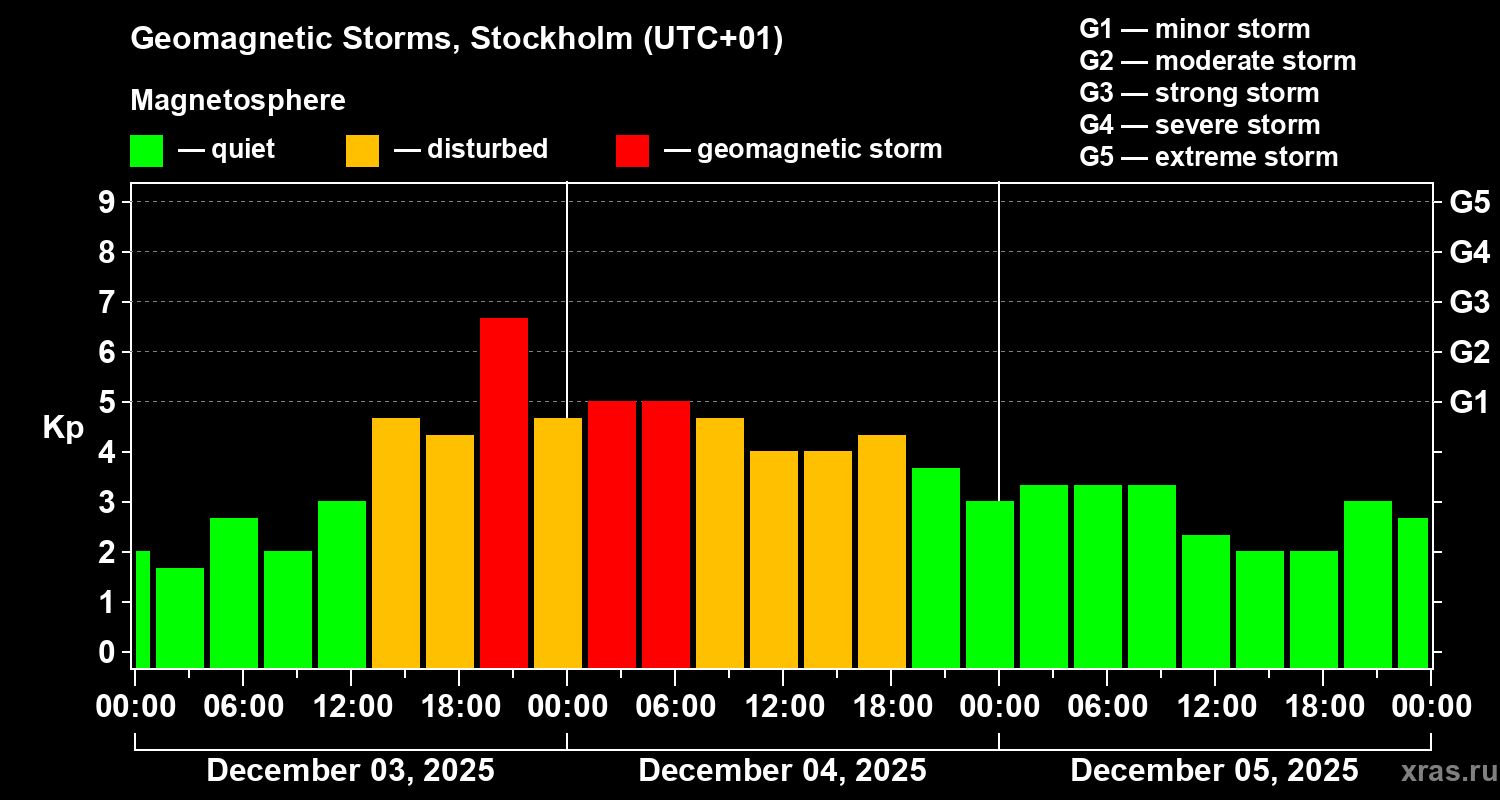 Geomagnetic Storms, Stockholm (UTC+01)

Magnetosphere

— quiet — disturbed — geomagnetic storm

G1 — minor storm
G2 — moderate storm
G3 — strong storm
G4 — severe storm
G5 — extreme storm

Kp

9
8
7
6
5
4
3
2
1
0

G5
G4
G3
G2
G1

00:00 06:00 12:00 18:00 00:00 06:00 12:00 18:00 00:00 06:00 12:00 18:00 00:00

December 03, 2025
December 04, 2025
December 05, 2025

xras.ru